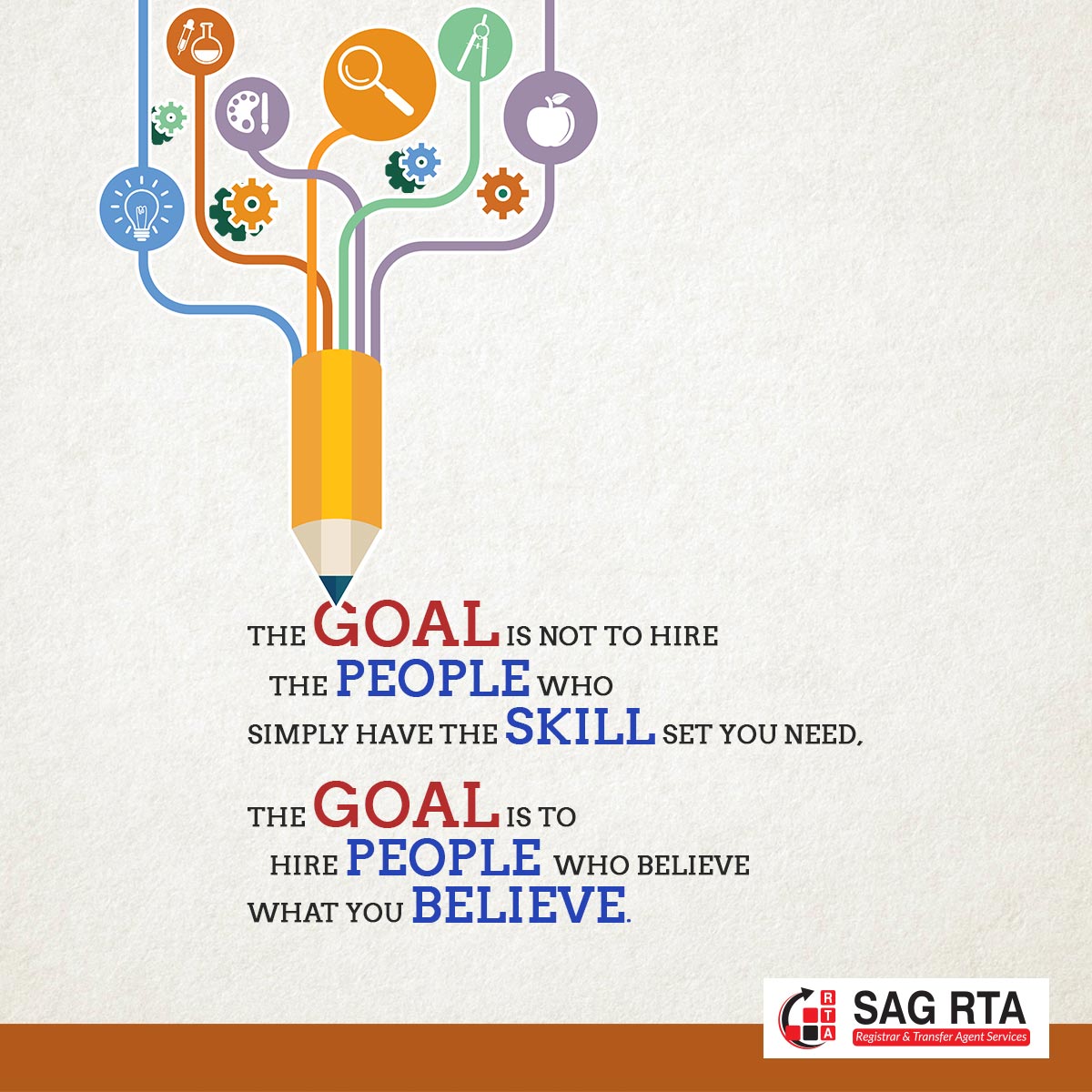 THE GOAL IS NOT TO HIRE THE PEOPLE WHO SIMPLY HAVE THE SKILL SET YOU NEED,

THE GOAL IS TO HIRE PEOPLE WHO BELIEVE WHAT YOU BELIEVE.

R T A

SAG RTA

Registrar & Transfer Agent Services